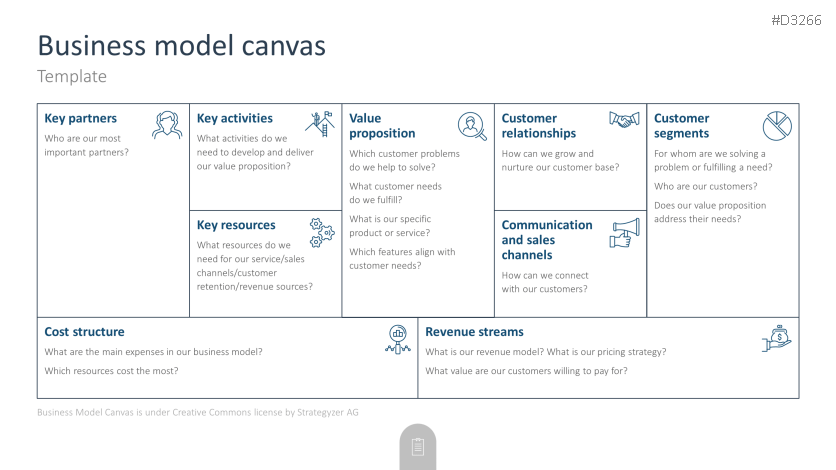 #D3266

Business model canvas

Template

Key partners

Who are our most important partners?

Key activities

What activities do we need to develop and deliver our value proposition?

Key resources

What resources do we need for our service/sales channels/customer retention/revenue sources?

Value proposition

Which customer problems do we help to solve?

What customer needs do we fulfill?

What is our specific product or service?

Which features align with customer needs?

Customer relationships

How can we grow and nurture our customer base?

Communication and sales channels

How can we connect with our customers?

Customer segments

For whom are we solving a problem or fulfilling a need?

Who are our customers?

Does our value proposition address their needs?

Cost structure

What are the main expenses in our business model?

Which resources cost the most?

Revenue streams

What is our revenue model? What is our pricing strategy?

What value are our customers willing to pay for?

Business Model Canvas is under Creative Commons license by Strategyzer AG